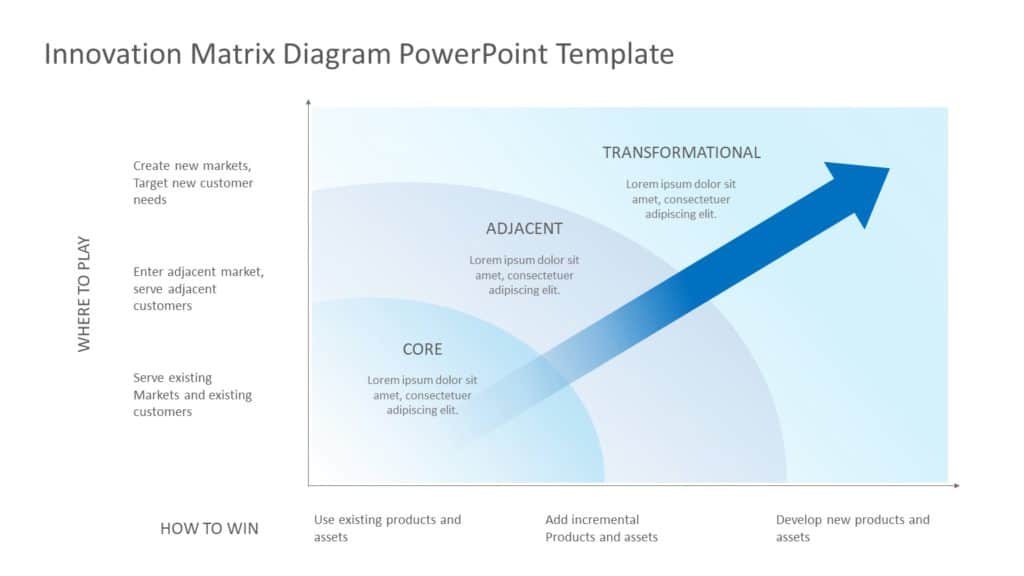 Innovation Matrix Diagram PowerPoint Template

WHERE TO PLAY

Create new markets, Target new customer needs

Enter adjacent market, serve adjacent customers

Serve existing Markets and existing customers

TRANSFORMATIONAL

Lorem ipsum dolor sit amet, consectetuer adipiscing elit.

ADJACENT

Lorem ipsum dolor sit amet, consectetuer adipiscing elit.

CORE

Lorem ipsum dolor sit amet, consectetuer adipiscing elit.

HOW TO WIN

Use existing products and assets

Add incremental Products and assets

Develop new products and assets